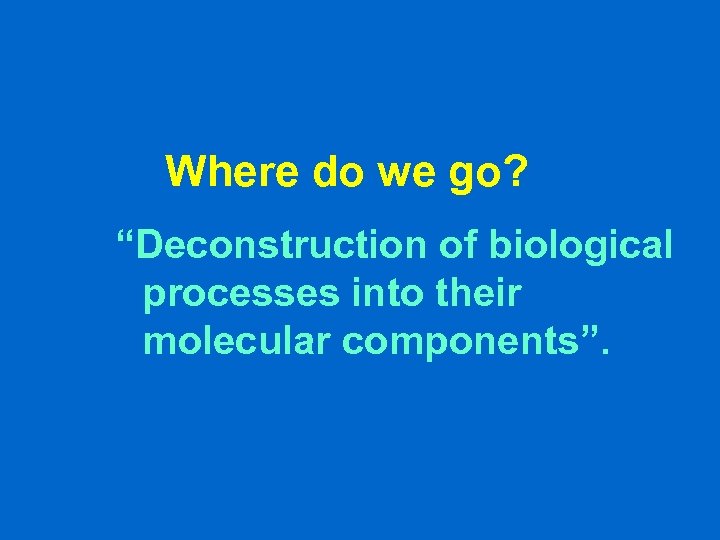 Where do we go?

“Deconstruction of biological processes into their molecular components”.